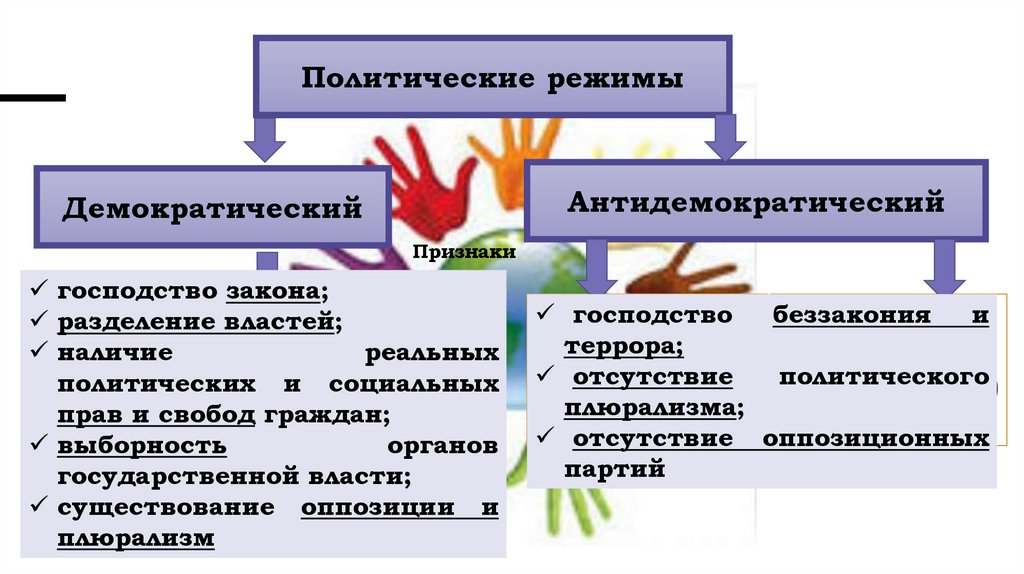 Политические режимы

Демократический

Антидемократический

Признаки

✓ господство закона;
✓ разделение властей;
✓ наличие реальных политических и социальных прав и свобод граждан;
✓ выборность органов государственной власти;
✓ существование оппозиции и плюрализм

✓ господство беззакония и террора;
✓ отсутствие политического плюрализма;
✓ отсутствие оппозиционных партий